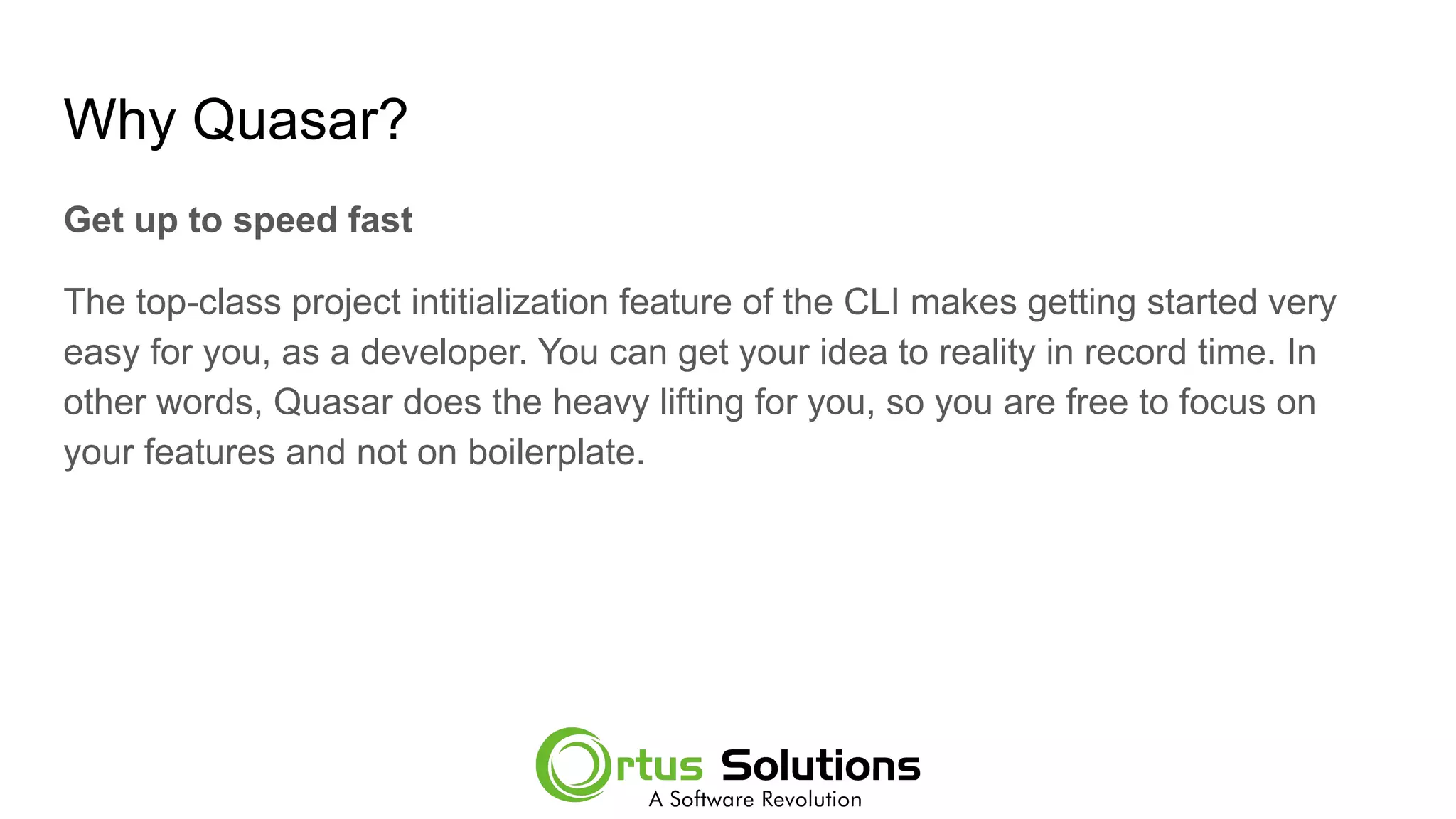 Why Quasar?

Get up to speed fast

The top-class project intitialization feature of the CLI makes getting started very easy for you, as a developer. You can get your idea to reality in record time. In other words, Quasar does the heavy lifting for you, so you are free to focus on your features and not on boilerplate.

Ortus Solutions
A Software Revolution